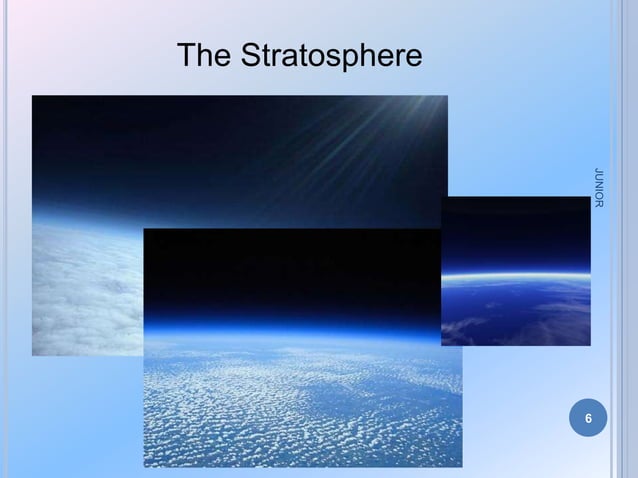 The Stratosphere

JUNIOR

6